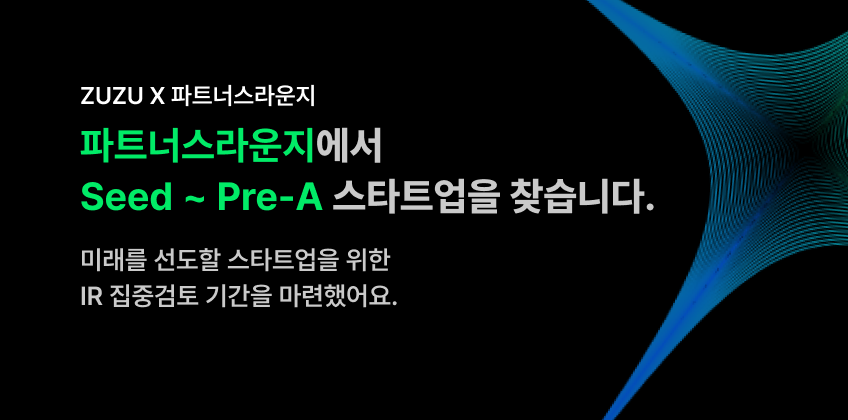 ZUZU X 파트너스라운지

파트너스라운지에서
Seed ~ Pre-A 스타트업을 찾습니다.

미래를 선도할 스타트업을 위한
IR 집중검토 기간을 마련했어요.